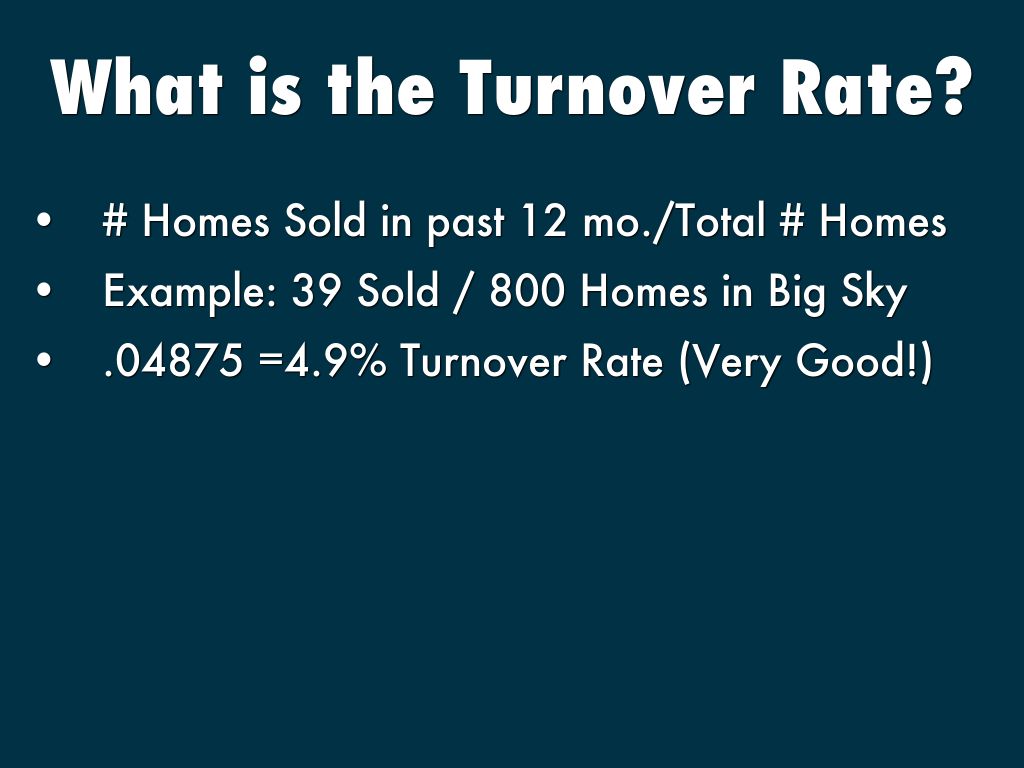 What is the Turnover Rate?

• # Homes Sold in past 12 mo./Total # Homes
• Example: 39 Sold / 800 Homes in Big Sky
• .04875 =4.9% Turnover Rate (Very Good!)